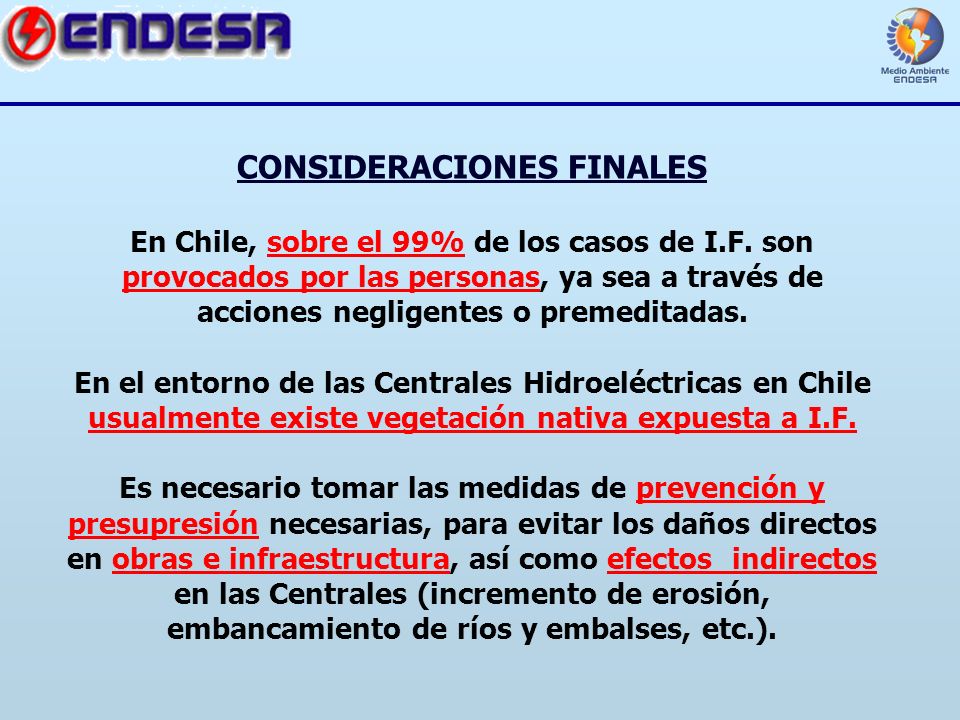 ENDESA

Medio Ambiente ENDESA

CONSIDERACIONES FINALES

En Chile, sobre el 99% de los casos de I.F. son provocados por las personas, ya sea a través de acciones negligentes o premeditadas.

En el entorno de las Centrales Hidroeléctricas en Chile usualmente existe vegetación nativa expuesta a I.F.

Es necesario tomar las medidas de prevención y presupresión necesarias, para evitar los daños directos en obras e infraestructura, así como efectos indirectos en las Centrales (incremento de erosión, embancamiento de ríos y embalses, etc.).